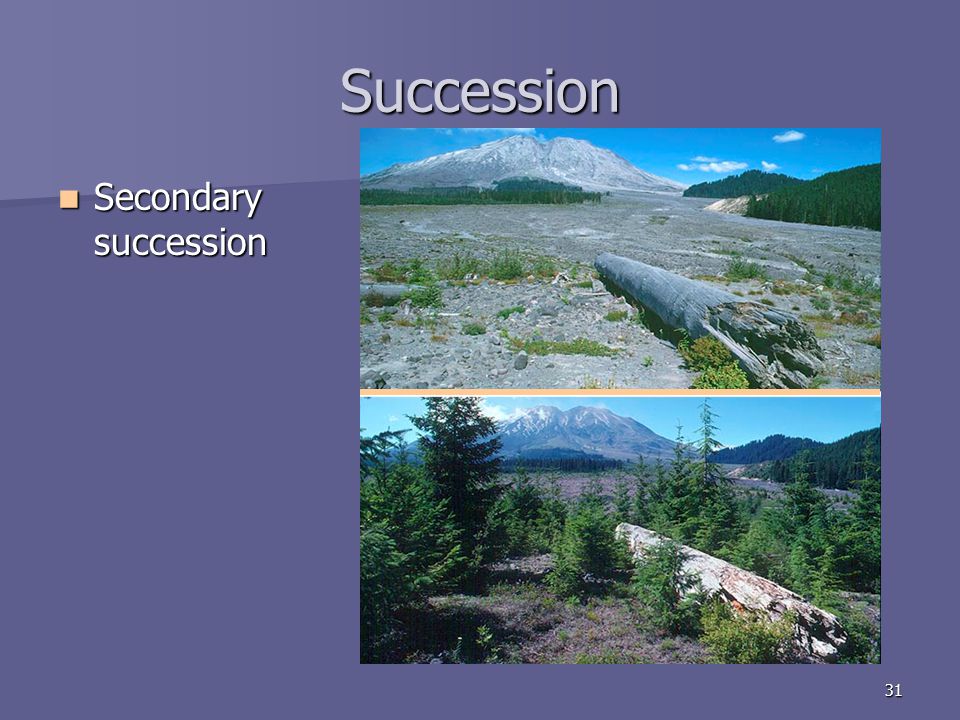 Succession

Secondary succession

31